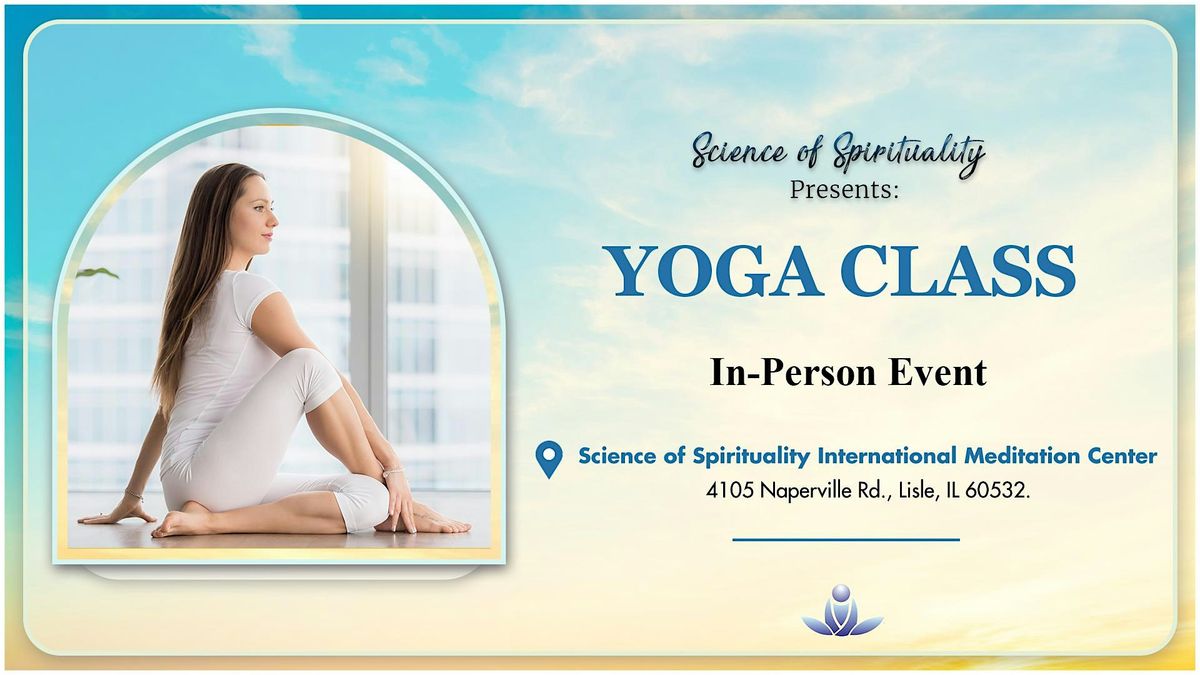 Science of Spirituality
Presents:

YOGA CLASS

In-Person Event

Science of Spirituality International Meditation Center
4105 Naperville Rd., Lisle, IL 60532.